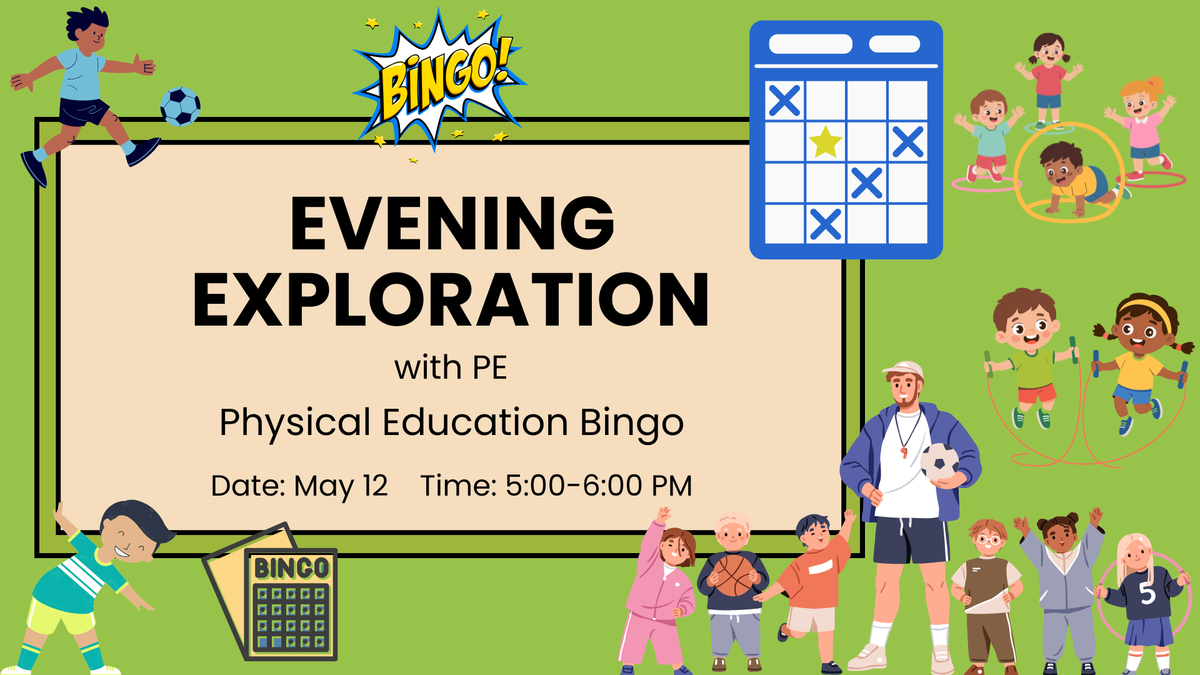 BINGO!

EVENING EXPLORATION

with PE

Physical Education Bingo

Date: May 12    Time: 5:00-6:00 PM

BINGO

5